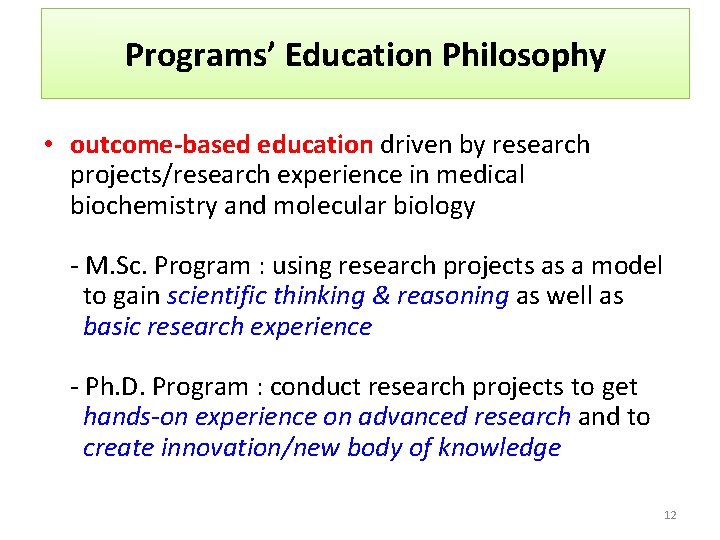 Programs' Education Philosophy

• outcome-based education driven by research projects/research experience in medical biochemistry and molecular biology

- M.Sc. Program : using research projects as a model to gain scientific thinking & reasoning as well as basic research experience

- Ph.D. Program : conduct research projects to get hands-on experience on advanced research and to create innovation/new body of knowledge

12